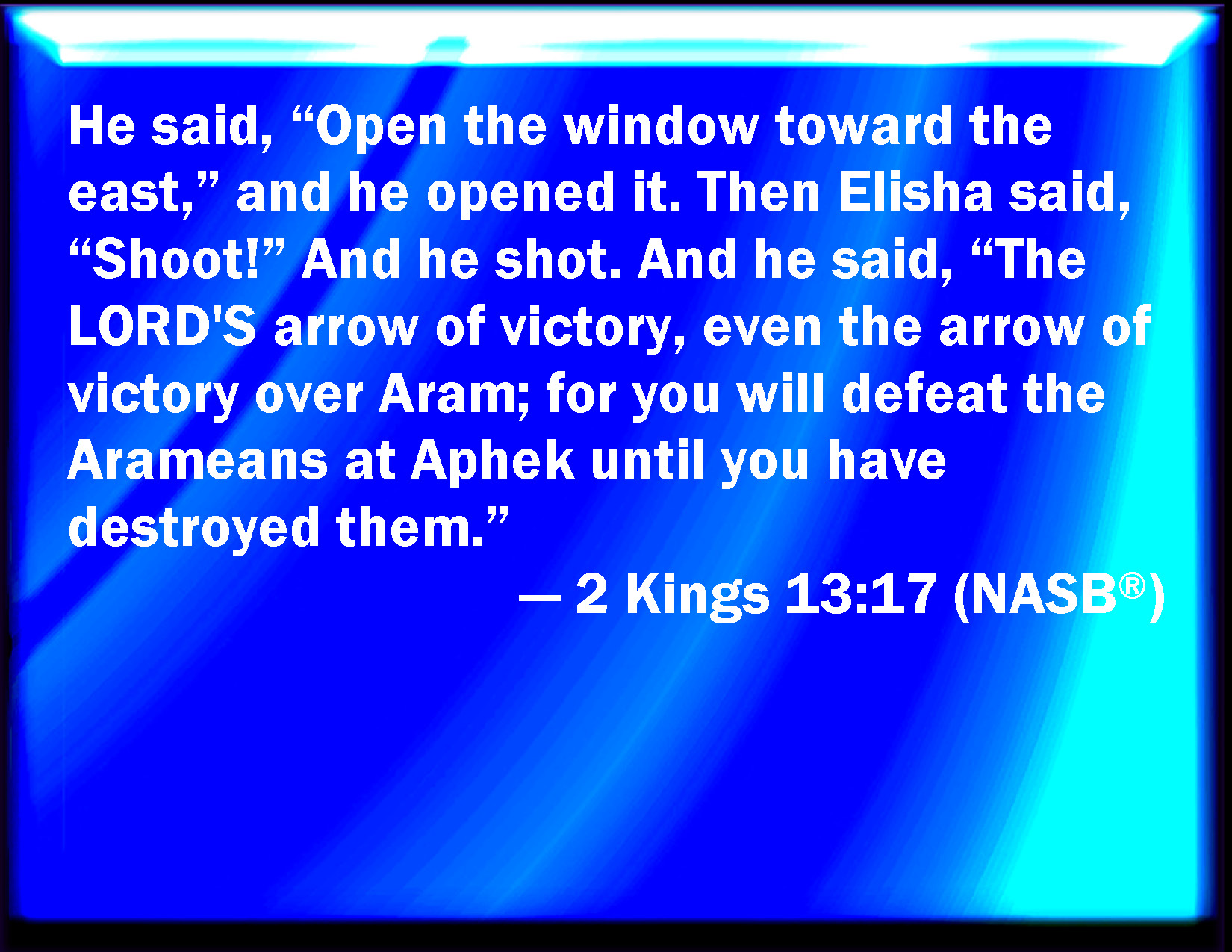 He said, “Open the window toward the east,” and he opened it. Then Elisha said, “Shoot!” And he shot. And he said, “The LORD'S arrow of victory, even the arrow of victory over Aram; for you will defeat the Arameans at Aphek until you have destroyed them.”

— 2 Kings 13:17 (NASB®)